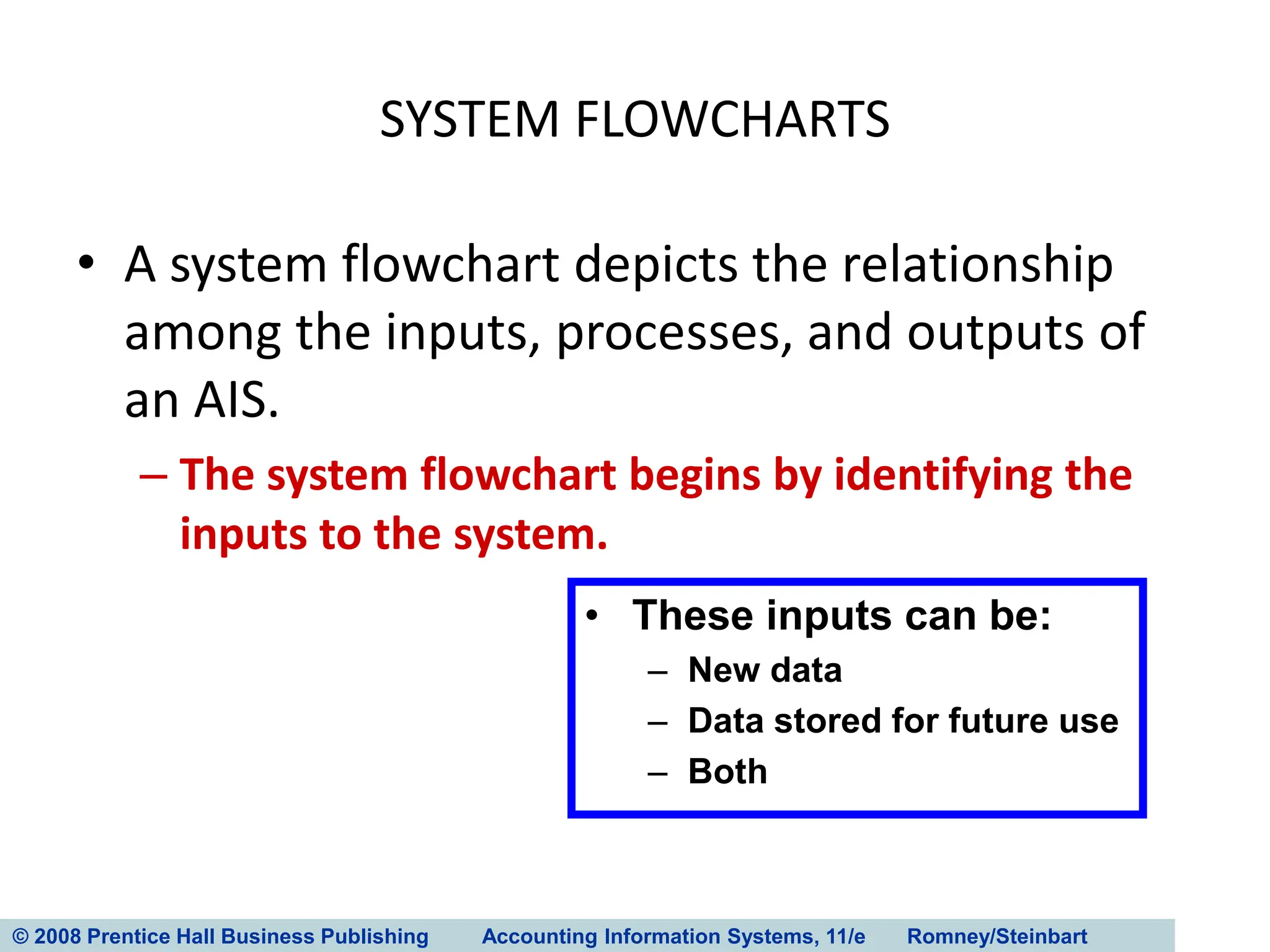 SYSTEM FLOWCHARTS

• A system flowchart depicts the relationship among the inputs, processes, and outputs of an AIS.

– The system flowchart begins by identifying the inputs to the system.

• These inputs can be:
– New data
– Data stored for future use
– Both

© 2008 Prentice Hall Business Publishing Accounting Information Systems, 11/e Romney/Steinbart